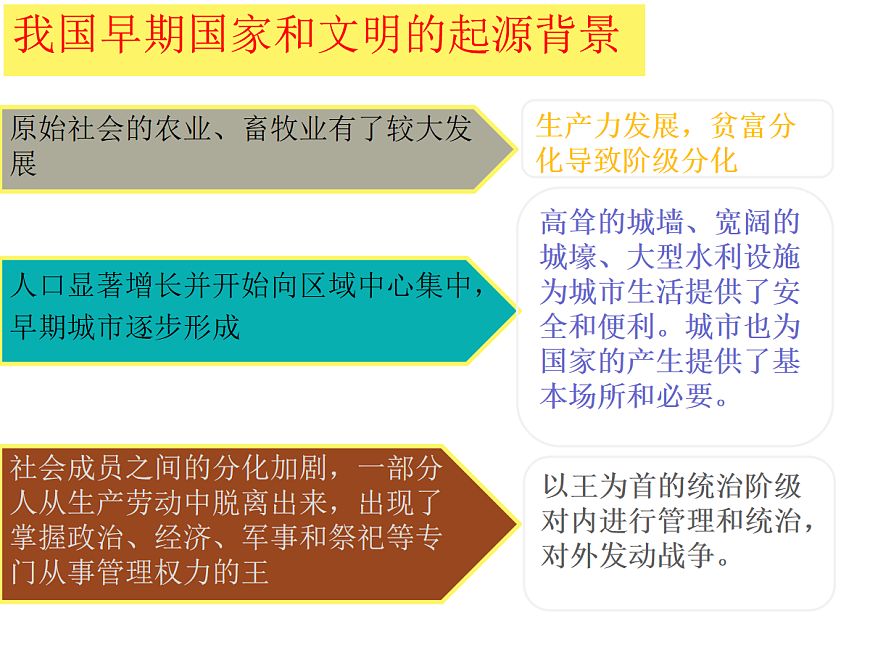 我国早期国家和文明的起源背景

原始社会的农业、畜牧业有了较大发展

生产力发展，贫富分化导致阶级分化

人口显著增长并开始向区域中心集中，早期城市逐步形成

高耸的城墙、宽阔的城壕、大型水利设施为城市生活提供了安全和便利。城市也为国家的产生提供了基本场所和必要。

社会成员之间的分化加剧，一部分人从生产劳动中脱离出来，出现了掌握政治、经济、军事和祭祀等专门从事管理权力的王

以王为首的统治阶级对内进行管理和统治，对外发动战争。